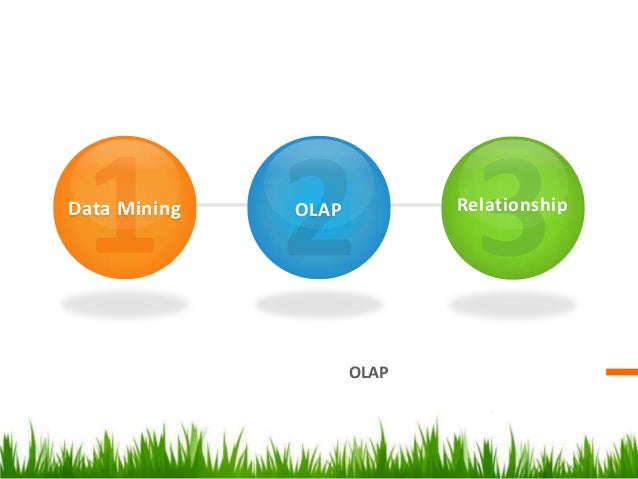 1 Data Mining

2 OLAP

3 Relationship

OLAP